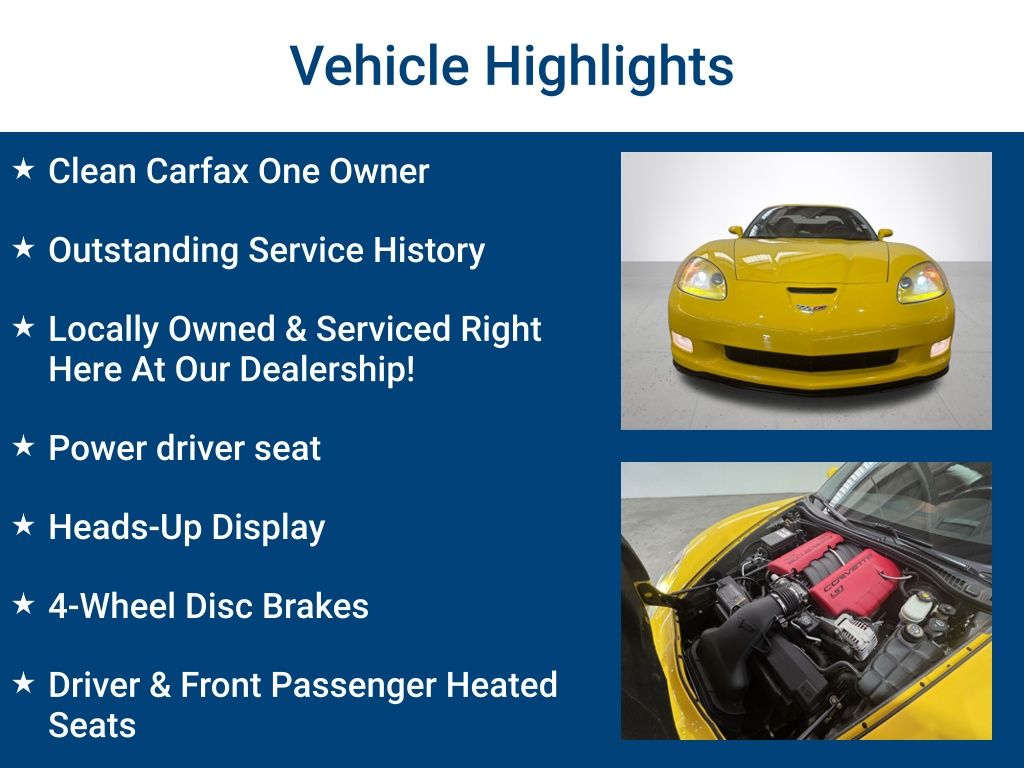 Vehicle Highlights

★ Clean Carfax One Owner

★ Outstanding Service History

★ Locally Owned & Serviced Right Here At Our Dealership!

★ Power driver seat

★ Heads-Up Display

★ 4-Wheel Disc Brakes

★ Driver & Front Passenger Heated Seats

CORVETTE